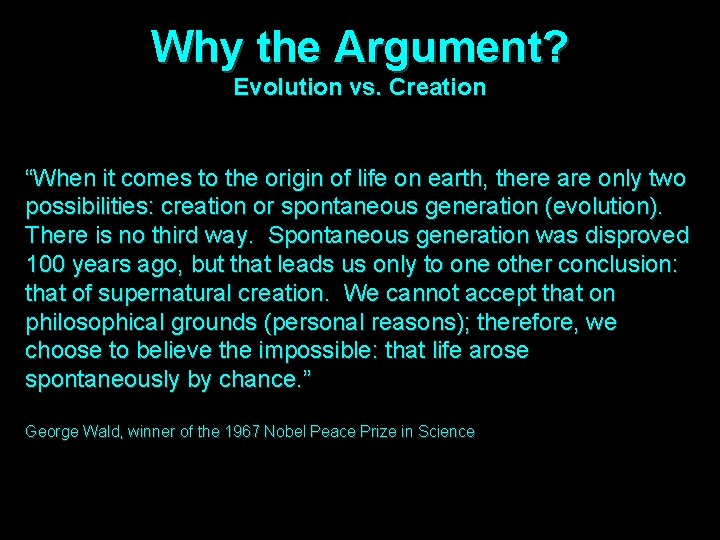 Why the Argument?
Evolution vs. Creation

“When it comes to the origin of life on earth, there are only two possibilities: creation or spontaneous generation (evolution). There is no third way. Spontaneous generation was disproved 100 years ago, but that leads us only to one other conclusion: that of supernatural creation. We cannot accept that on philosophical grounds (personal reasons); therefore, we choose to believe the impossible: that life arose spontaneously by chance.”

George Wald, winner of the 1967 Nobel Peace Prize in Science